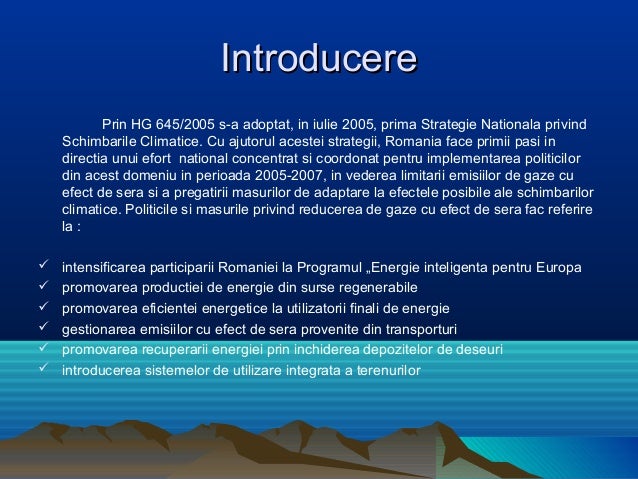 Introducere

Prin HG 645/2005 s-a adoptat, in iulie 2005, prima Strategie Nationala privind Schimbarile Climatice. Cu ajutorul acestei strategii, Romania face primii pasi in directia unui efort national concentrat si coordonat pentru implementarea politicilor din acest domeniu in perioada 2005-2007, in vederea limitarii emisiilor de gaze cu efect de sera si a pregatirii masurilor de adaptare la efectele posibile ale schimbarilor climatice. Politicile si masurile privind reducerea de gaze cu efect de sera fac referire la :

✓ intensificarea participarii Romaniei la Programul „Energie inteligenta pentru Europa
✓ promovarea productiei de energie din surse regenerabile
✓ promovarea eficientei energetice la utilizatorii finali de energie
✓ gestionarea emisiilor cu efect de sera provenite din transporturi
✓ promovarea recuperarii energiei prin inchiderea depozitelor de deseuri
✓ introducerea sistemelor de utilizare integrata a terenurilor